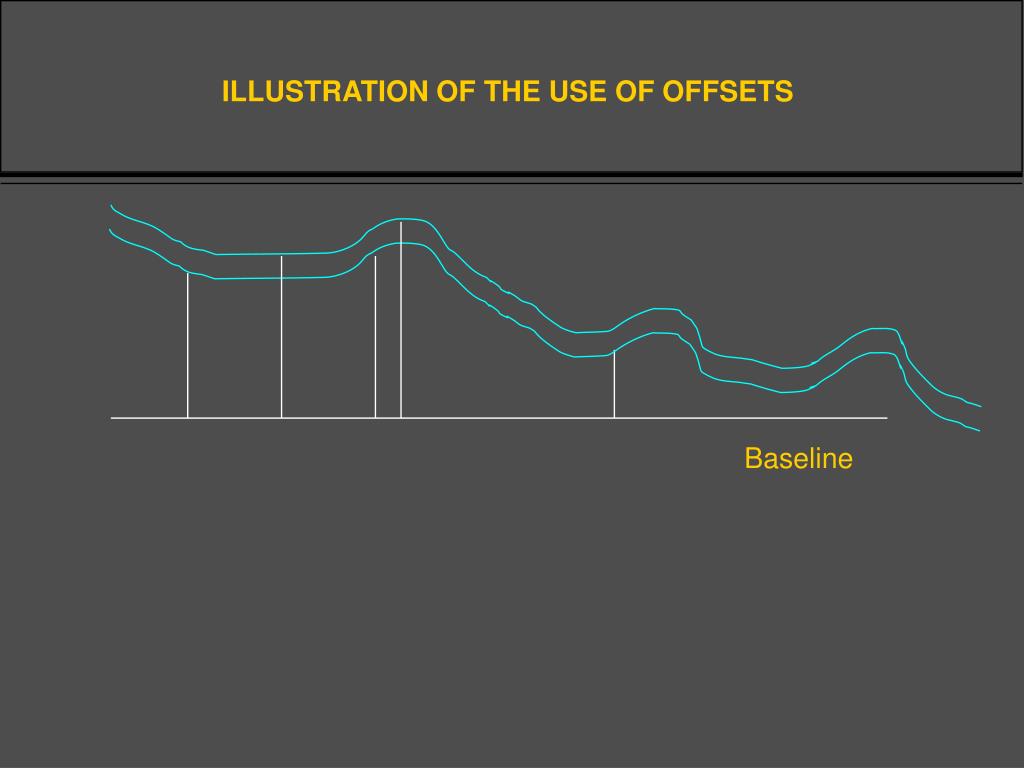 ILLUSTRATION OF THE USE OF OFFSETS

Baseline